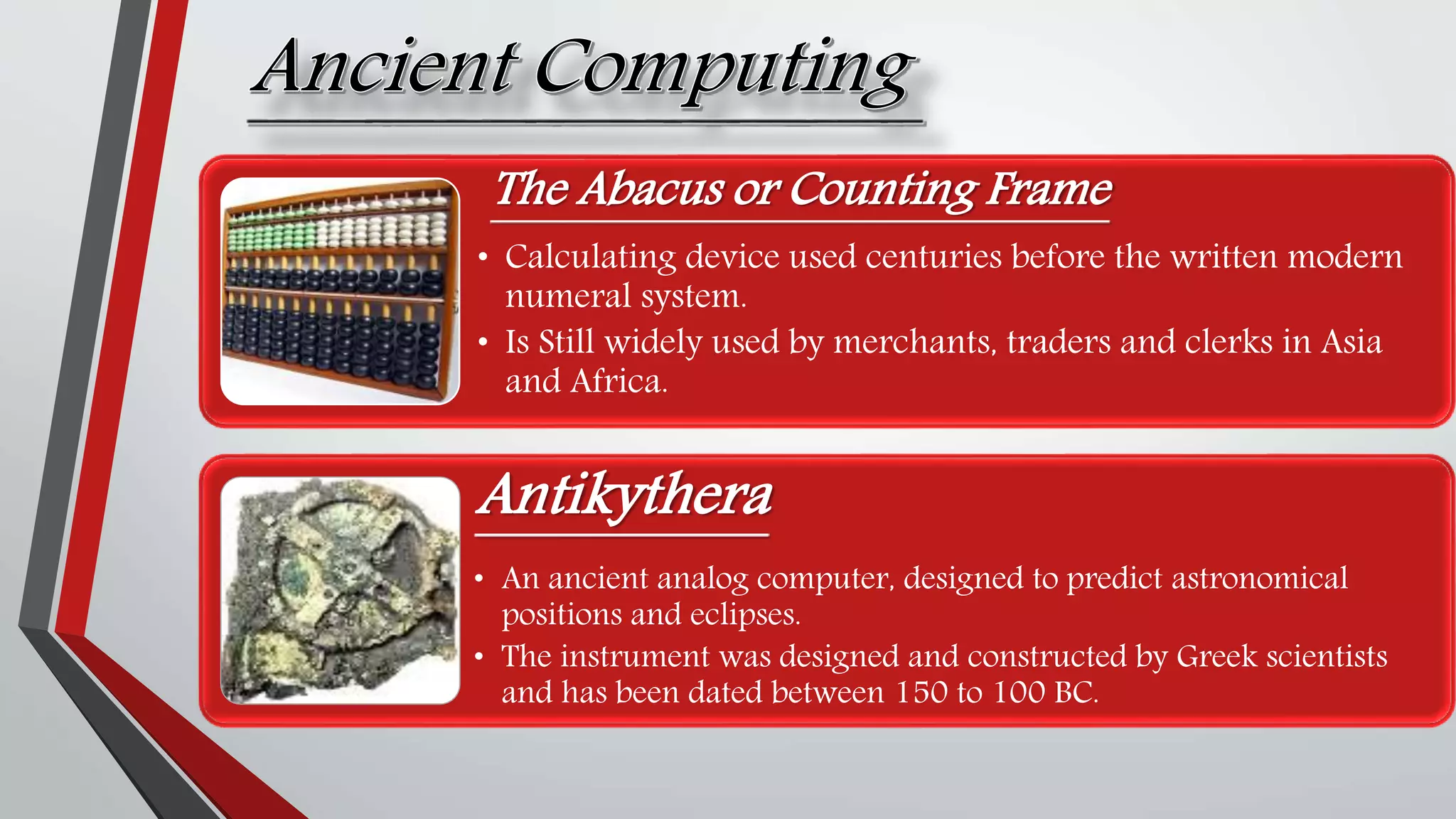 Ancient Computing

The Abacus or Counting Frame

• Calculating device used centuries before the written modern numeral system.
• Is Still widely used by merchants, traders and clerks in Asia and Africa.

Antikythera

• An ancient analog computer, designed to predict astronomical positions and eclipses.
• The instrument was designed and constructed by Greek scientists and has been dated between 150 to 100 BC.